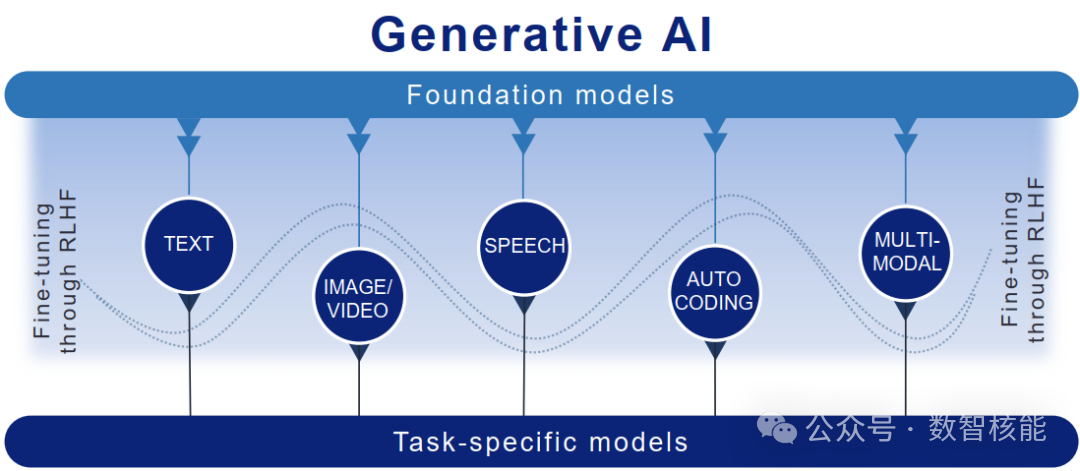 Generative AI

Foundation models

Fine-tuning through RLHF

TEXT

IMAGE/ VIDEO

SPEECH

AUTO CODING

MULTI-MODAL

Fine-tuning through RLHF

Task-specific models

公众号 · 数智核能